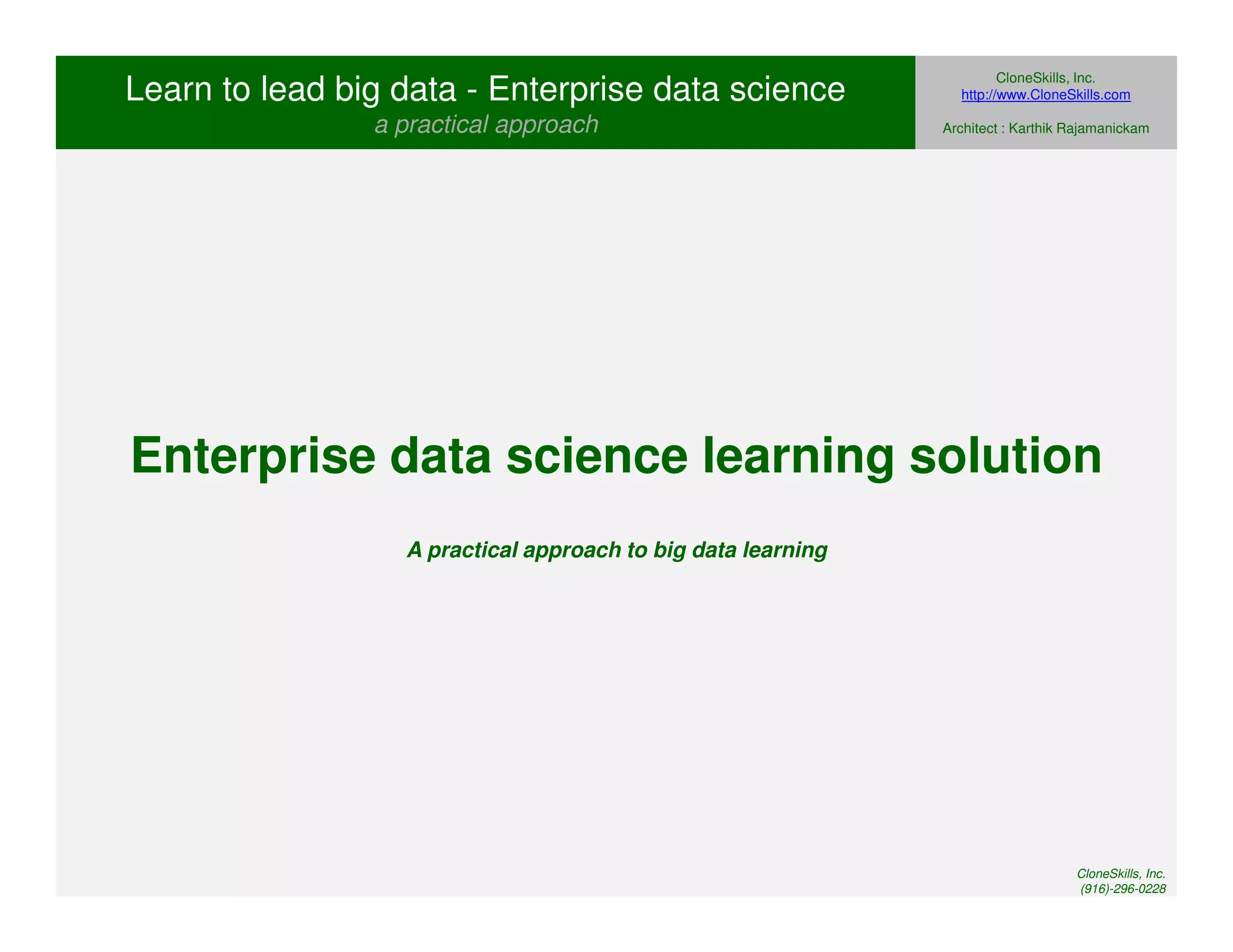 Learn to lead big data - Enterprise data science
a practical approach

CloneSkills, Inc.
http://www.CloneSkills.com

Architect : Karthik Rajamanickam

Enterprise data science learning solution

A practical approach to big data learning

CloneSkills, Inc.
(916)-296-0228